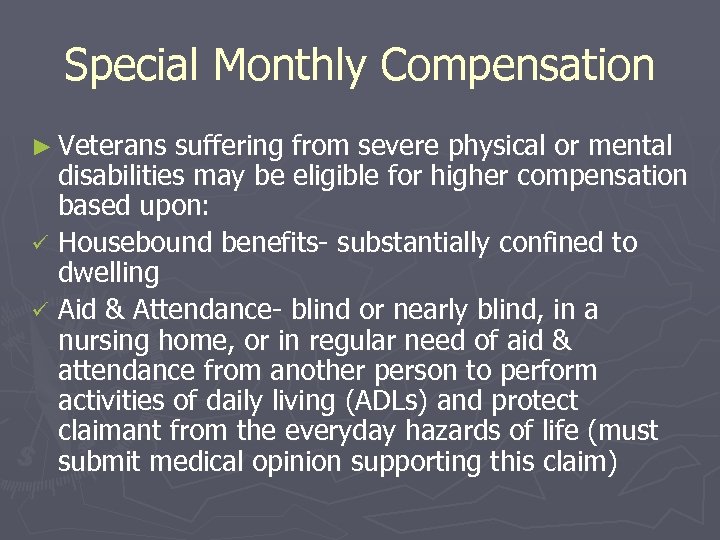 Special Monthly Compensation

► Veterans suffering from severe physical or mental disabilities may be eligible for higher compensation based upon:

✓ Housebound benefits- substantially confined to dwelling

✓ Aid & Attendance- blind or nearly blind, in a nursing home, or in regular need of aid & attendance from another person to perform activities of daily living (ADLs) and protect claimant from the everyday hazards of life (must submit medical opinion supporting this claim)